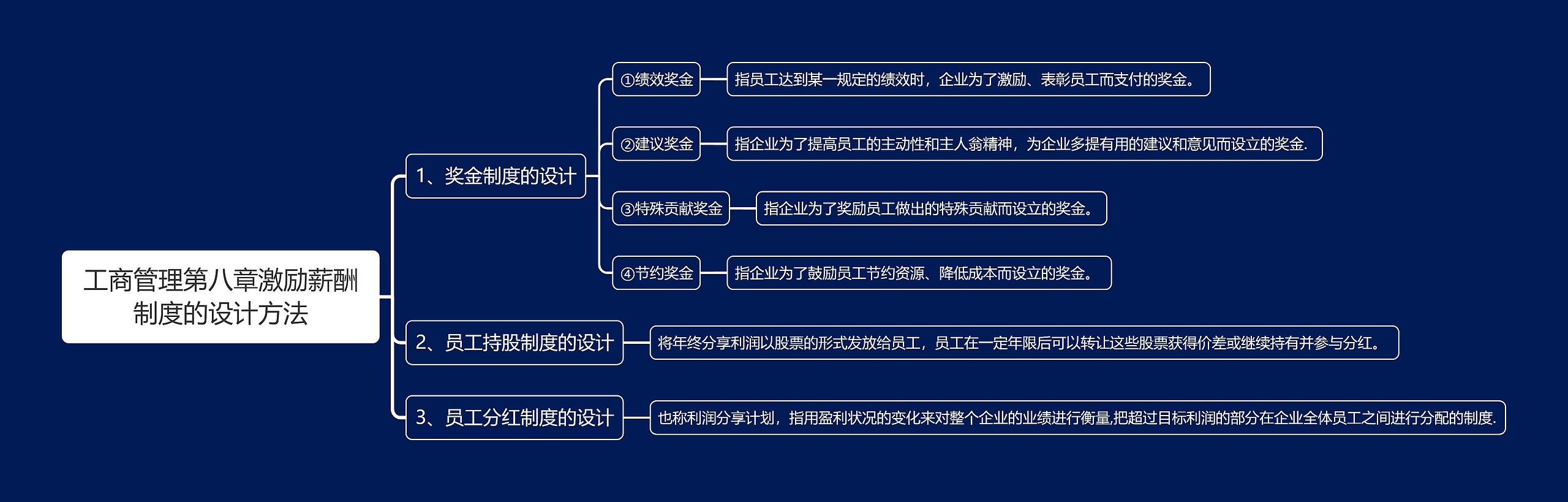 工商管理第八章激励薪酬制度的设计方法

1、奖金制度的设计

①绩效奖金

指员工达到某一规定的绩效时，企业为了激励、表彰员工而支付的奖金。

②建议奖金

指企业为了提高员工的主动性和主人翁精神，为企业多提有用的建议和意见而设立的奖金.

③特殊贡献奖金

指企业为了奖励员工做出的特殊贡献而设立的奖金。

④节约奖金

指企业为了鼓励员工节约资源、降低成本而设立的奖金。

2、员工持股制度的设计

将年终分享利润以股票的形式发放给员工，员工在一定年限后可以转让这些股票获得价差或继续持有并参与分红。

3、员工分红制度的设计

也称利润分享计划，指用盈利状况的变化来对整个企业的业绩进行衡量,把超过目标利润的部分在企业全体员工之间进行分配的制度.